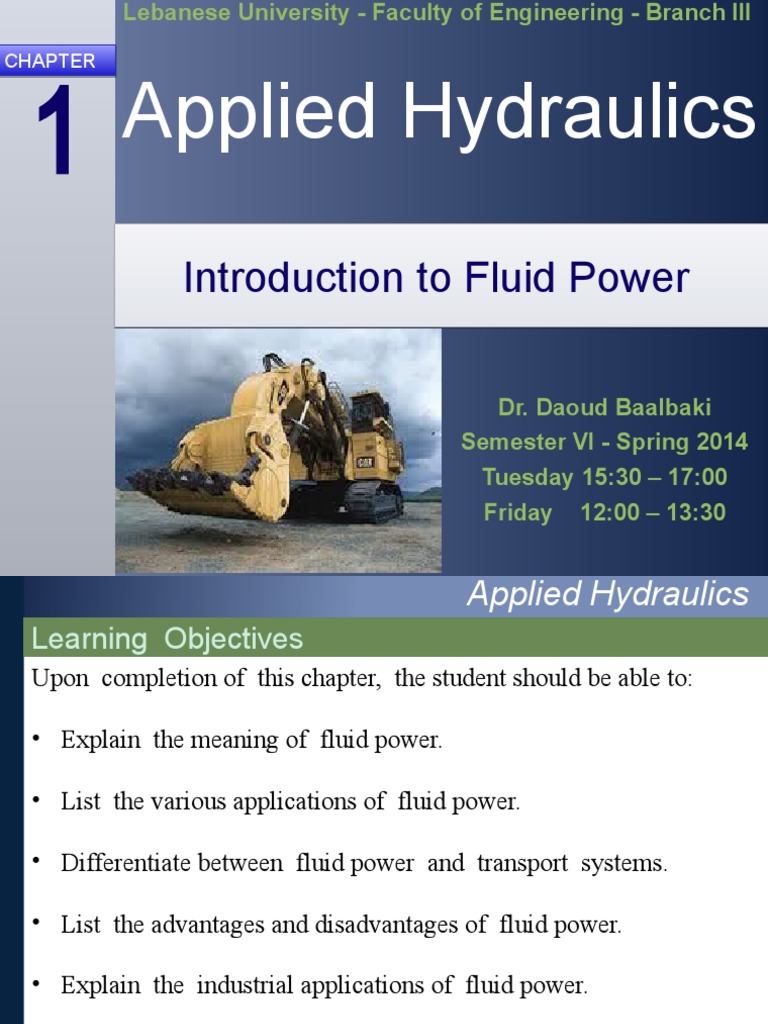 Lebanese University - Faculty of Engineering - Branch III

CHAPTER

1

Applied Hydraulics

Introduction to Fluid Power

CAT

Dr. Daoud Baalbaki
Semester VI - Spring 2014
Tuesday 15:30 – 17:00
Friday 12:00 – 13:30

Applied Hydraulics

Learning Objectives

Upon completion of this chapter, the student should be able to:

• Explain the meaning of fluid power.

• List the various applications of fluid power.

• Differentiate between fluid power and transport systems.

• List the advantages and disadvantages of fluid power.

• Explain the industrial applications of fluid power.